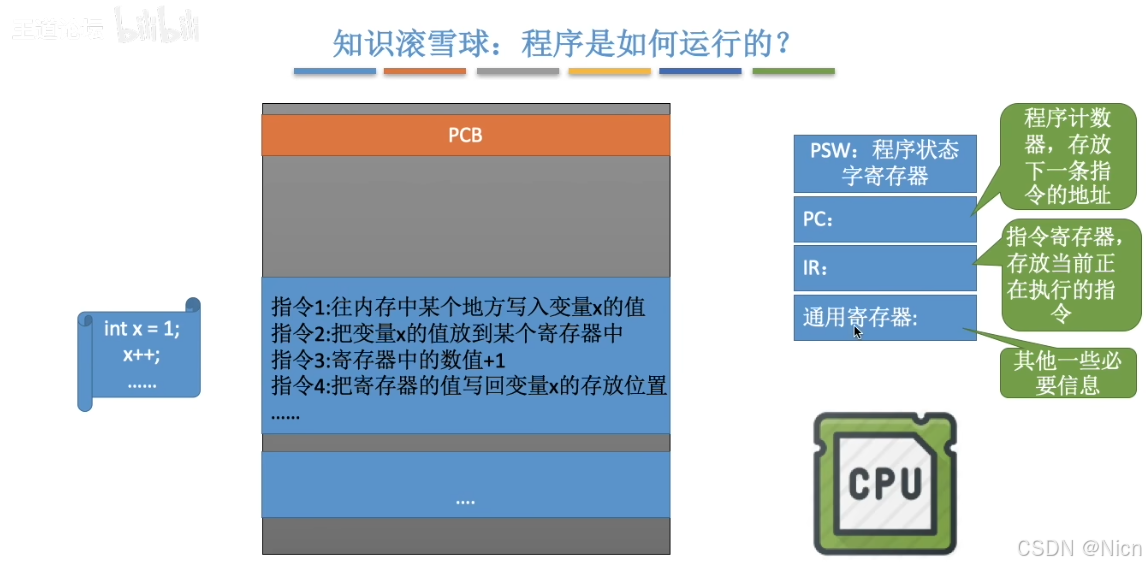 王道论坛 bilibili

知识滚雪球：程序是如何运行的？

int x = 1;
x++;
……

PCB

指令1:往内存中某个地方写入变量x的值
指令2:把变量x的值放到某个寄存器中
指令3:寄存器中的数值+1
指令4:把寄存器的值写回变量x的存放位置
……

….

PSW：程序状态字寄存器

PC：

IR：

通用寄存器:

程序计数器，存放下一条指令的地址

指令寄存器，存放当前正在执行的指令

其他一些必要信息

CPU

CSDN @Nicn